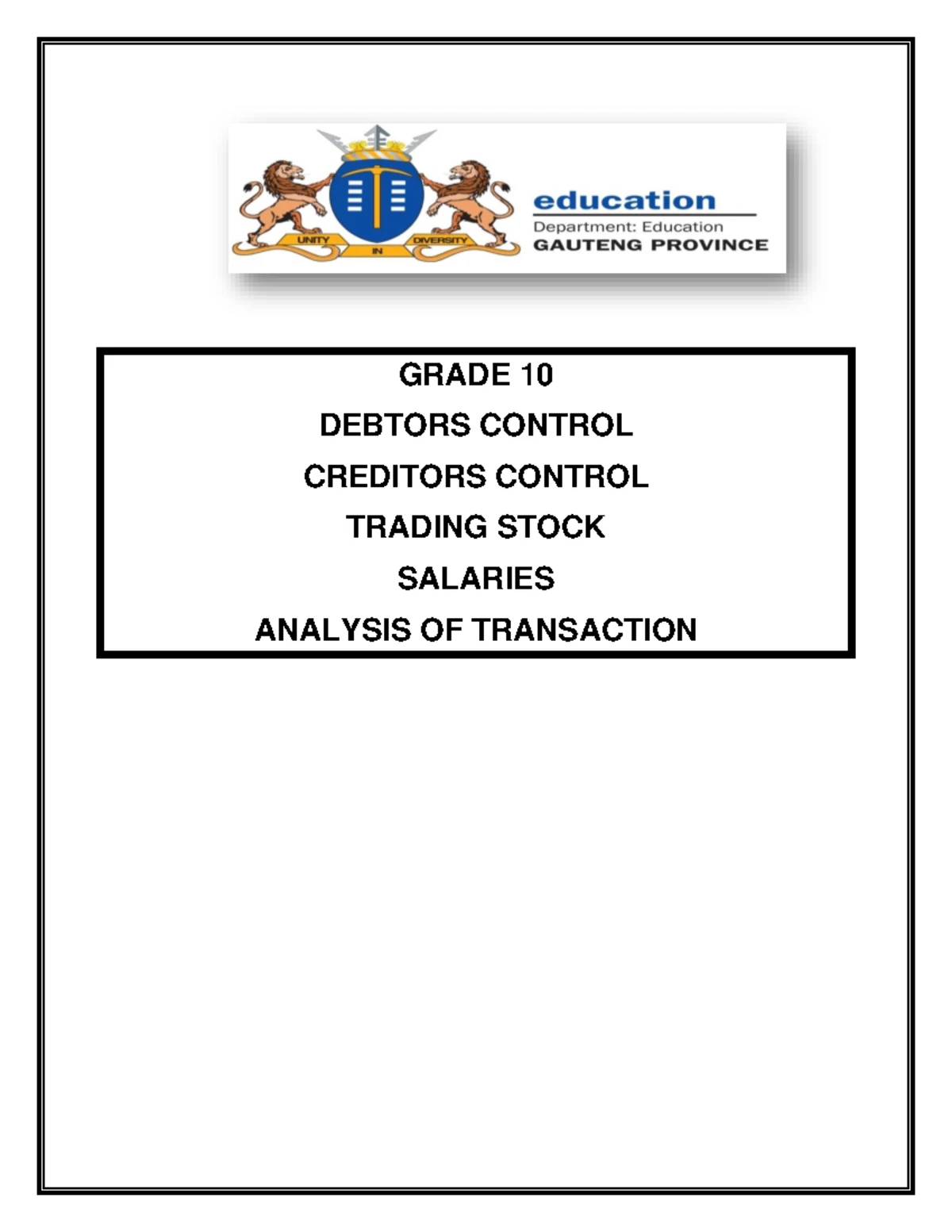 UNITY IN DIVERSITY

education
Department: Education
GAUTENG PROVINCE

GRADE 10
DEBTORS CONTROL
CREDITORS CONTROL
TRADING STOCK
SALARIES
ANALYSIS OF TRANSACTION